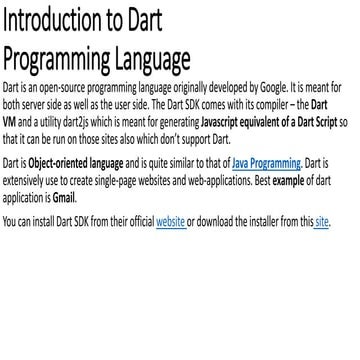 Introduction to Dart Programming Language

Dart is an open-source programming language originally developed by Google. It is meant for both server side as well as the user side. The Dart SDK comes with its compiler – the Dart VM and a utility dart2js which is meant for generating Javascript equivalent of a Dart Script so that it can be run on those sites also which don't support Dart.

Dart is Object-oriented language and is quite similar to that of Java Programming. Dart is extensively use to create single-page websites and web-applications. Best example of dart application is Gmail.

You can install Dart SDK from their official website or download the installer from this site.